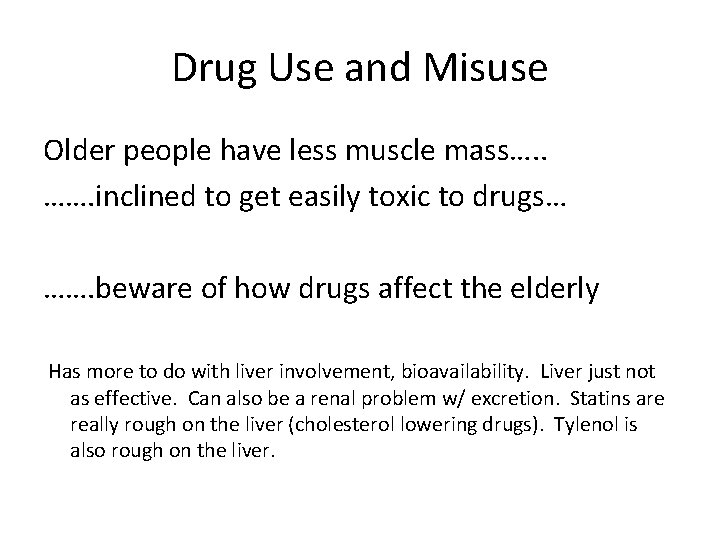 Drug Use and Misuse

Older people have less muscle mass…..
…….inclined to get easily toxic to drugs…

…….beware of how drugs affect the elderly

Has more to do with liver involvement, bioavailability. Liver just not as effective. Can also be a renal problem w/ excretion. Statins are really rough on the liver (cholesterol lowering drugs). Tylenol is also rough on the liver.